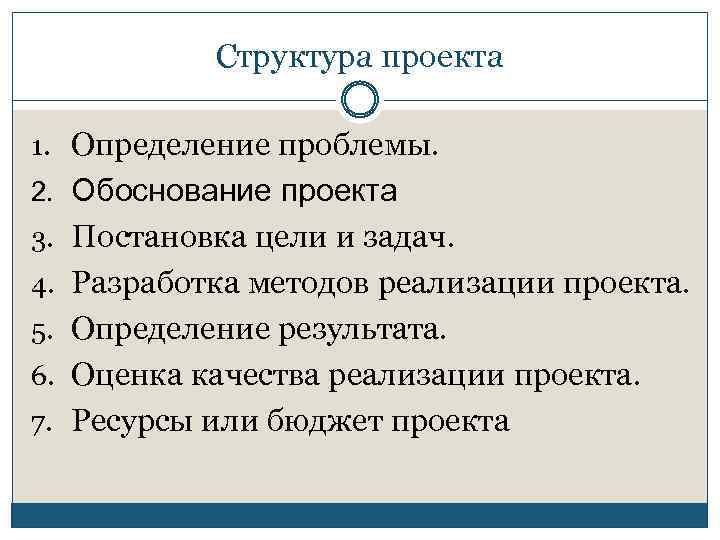 Структура проекта

1. Определение проблемы.
2. Обоснование проекта
3. Постановка цели и задач.
4. Разработка методов реализации проекта.
5. Определение результата.
6. Оценка качества реализации проекта.
7. Ресурсы или бюджет проекта